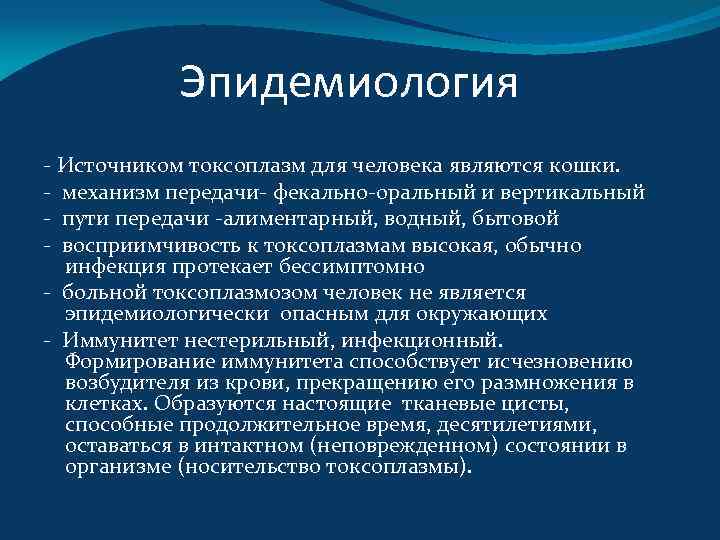 Эпидемиология

- Источником токсоплазм для человека являются кошки.

- механизм передачи- фекально-оральный и вертикальный

- пути передачи -алиментарный, водный, бытовой

- восприимчивость к токсоплазмам высокая, обычно инфекция протекает бессимптомно

- больной токсоплазмозом человек не является эпидемиологически опасным для окружающих

- Иммунитет нестерильный, инфекционный. Формирование иммунитета способствует исчезновению возбудителя из крови, прекращению его размножения в клетках. Образуются настоящие тканевые цисты, способные продолжительное время, десятилетиями, оставаться в интактном (неповрежденном) состоянии в организме (носительство токсоплазмы).